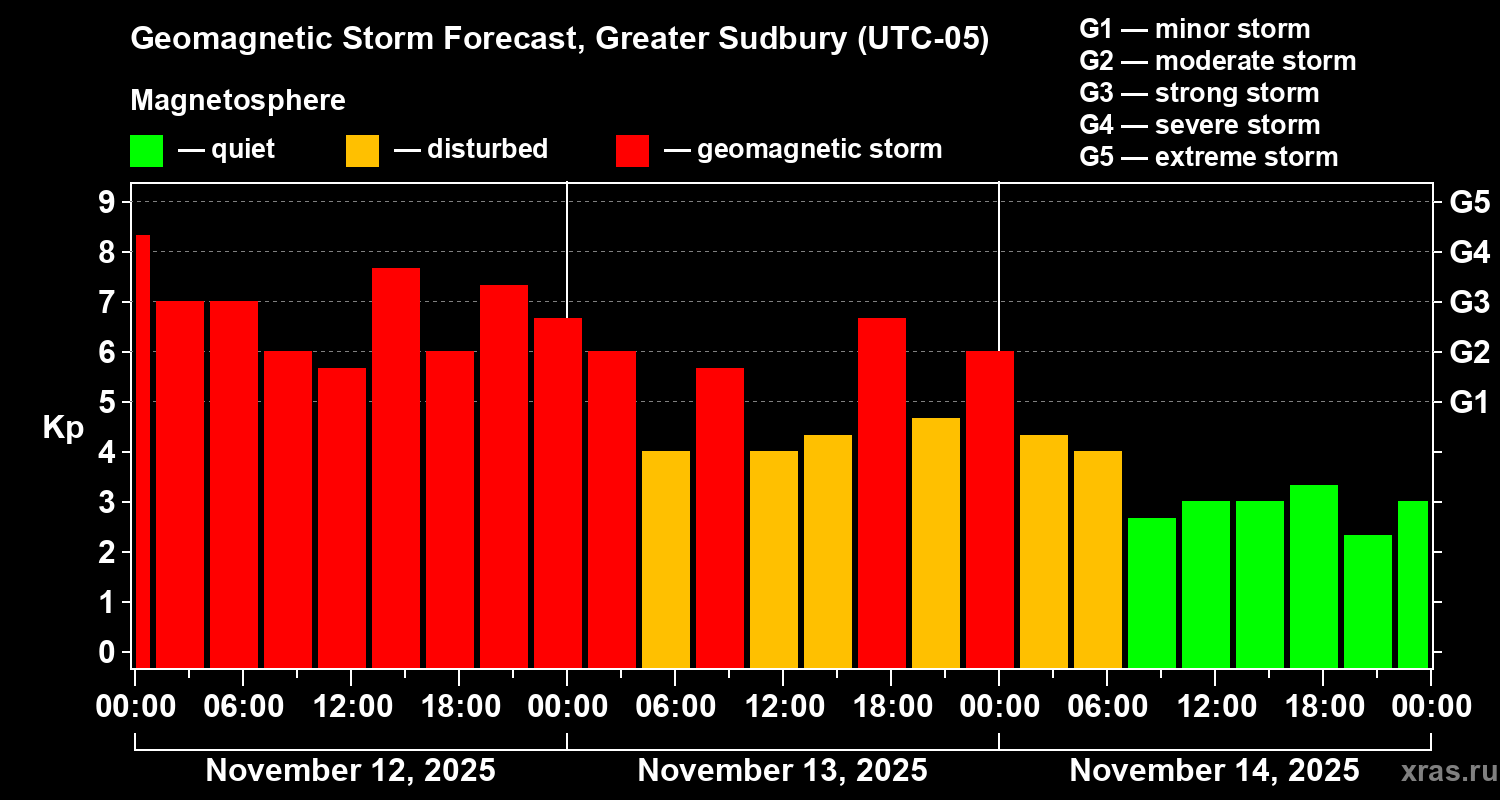 Geomagnetic Storm Forecast, Greater Sudbury (UTC-05)

Magnetosphere

— quiet — disturbed — geomagnetic storm

G1 — minor storm
G2 — moderate storm
G3 — strong storm
G4 — severe storm
G5 — extreme storm

Kp

9
8
7
6
5
4
3
2
1
0

G5
G4
G3
G2
G1

00:00 06:00 12:00 18:00 00:00 06:00 12:00 18:00 00:00 06:00 12:00 18:00 00:00

November 12, 2025 November 13, 2025 November 14, 2025

xras.ru